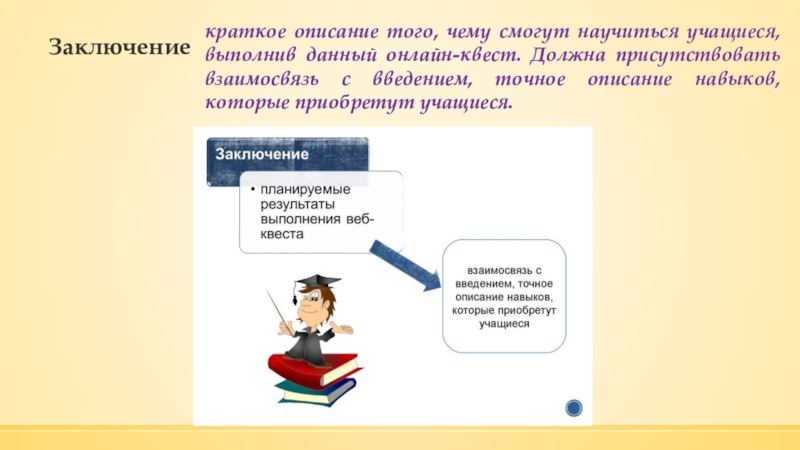 Заключение

краткое описание того, чему смогут научиться учащиеся, выполнив данный онлайн-квест. Должна присутствовать взаимосвязь с введением, точное описание навыков, которые приобретут учащиеся.

Заключение

• планируемые результаты выполнения веб-квеста

взаимосвязь с введением, точное описание навыков, которые приобретут учащиеся